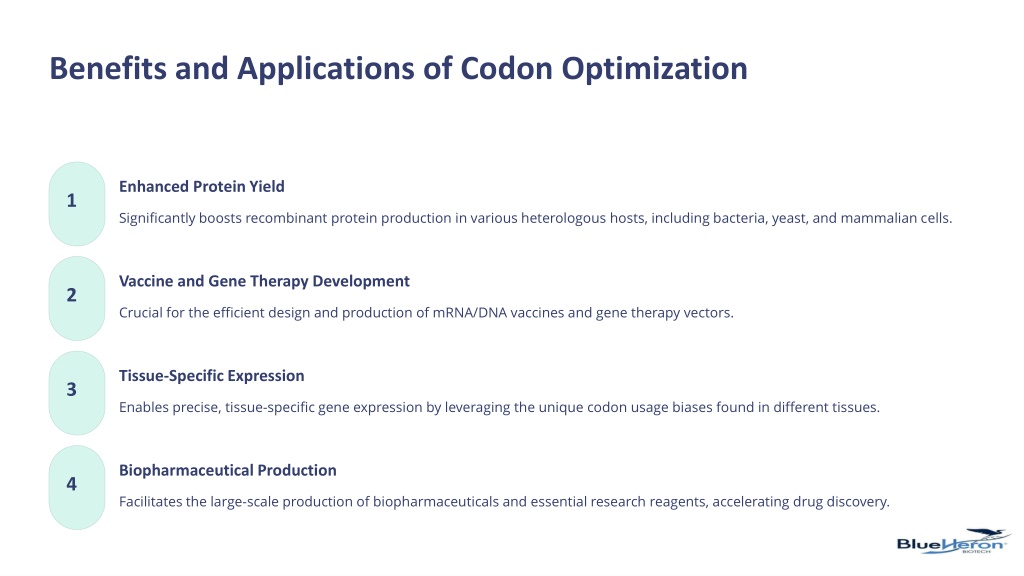 Benefits and Applications of Codon Optimization

1

Enhanced Protein Yield

Significantly boosts recombinant protein production in various heterologous hosts, including bacteria, yeast, and mammalian cells.

2

Vaccine and Gene Therapy Development

Crucial for the efficient design and production of mRNA/DNA vaccines and gene therapy vectors.

3

Tissue-Specific Expression

Enables precise, tissue-specific gene expression by leveraging the unique codon usage biases found in different tissues.

4

Biopharmaceutical Production

Facilitates the large-scale production of biopharmaceuticals and essential research reagents, accelerating drug discovery.

BlueHeron BIOTECH